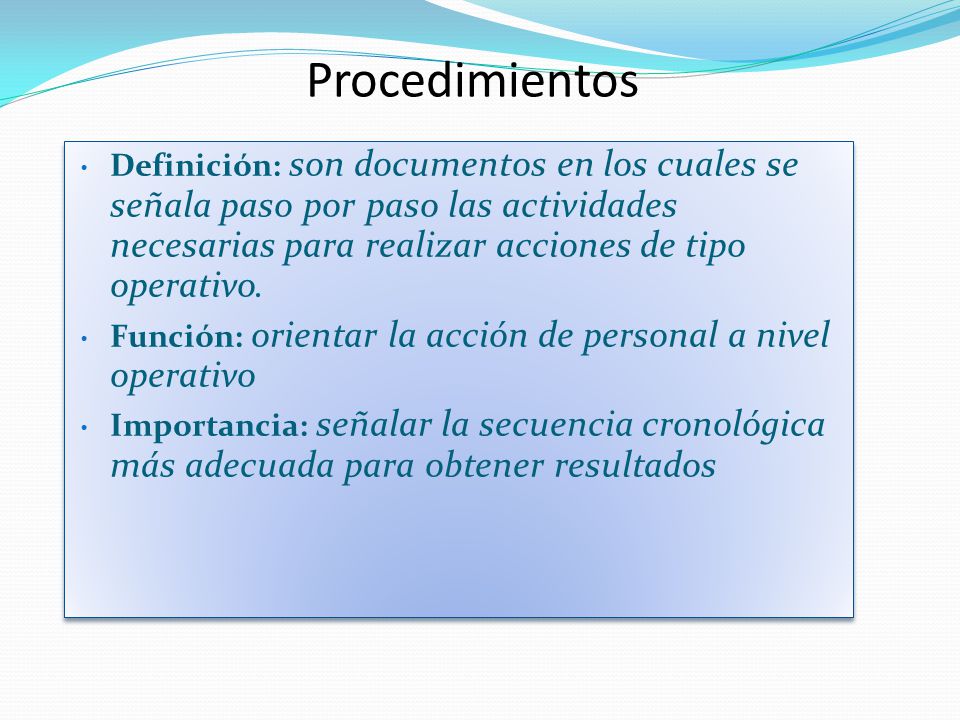 Procedimientos

• Definición: son documentos en los cuales se señala paso por paso las actividades necesarias para realizar acciones de tipo operativo.

• Función: orientar la acción de personal a nivel operativo

• Importancia: señalar la secuencia cronológica más adecuada para obtener resultados